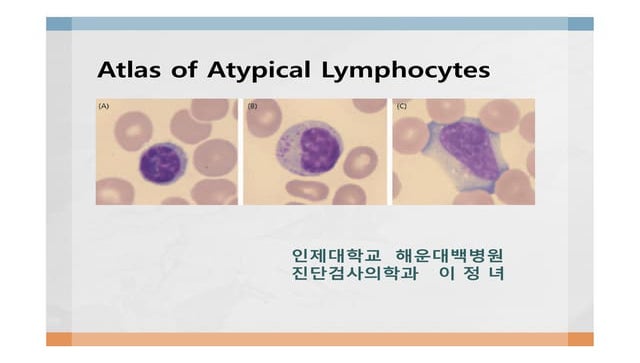 Atlas of Atypical Lymphocytes

(A)

(B)

(C)

인제대학교 해운대백병원
진단검사의학과 이 정 녀